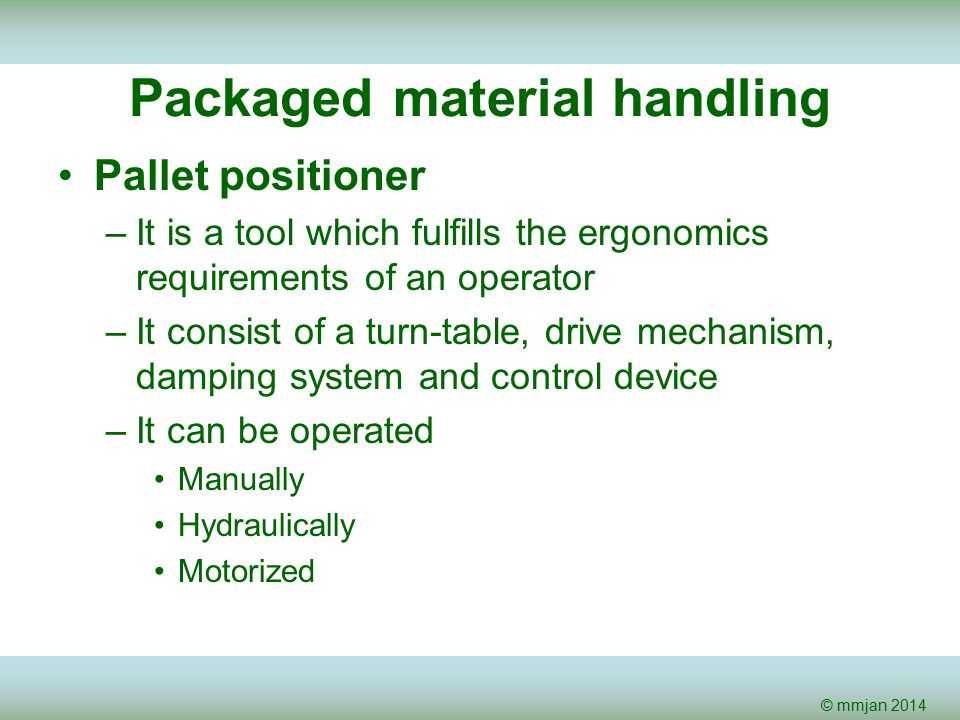 Packaged material handling

• Pallet positioner

– It is a tool which fulfills the ergonomics requirements of an operator

– It consist of a turn-table, drive mechanism, damping system and control device

– It can be operated

• Manually

• Hydraulically

• Motorized

© mmjan 2014